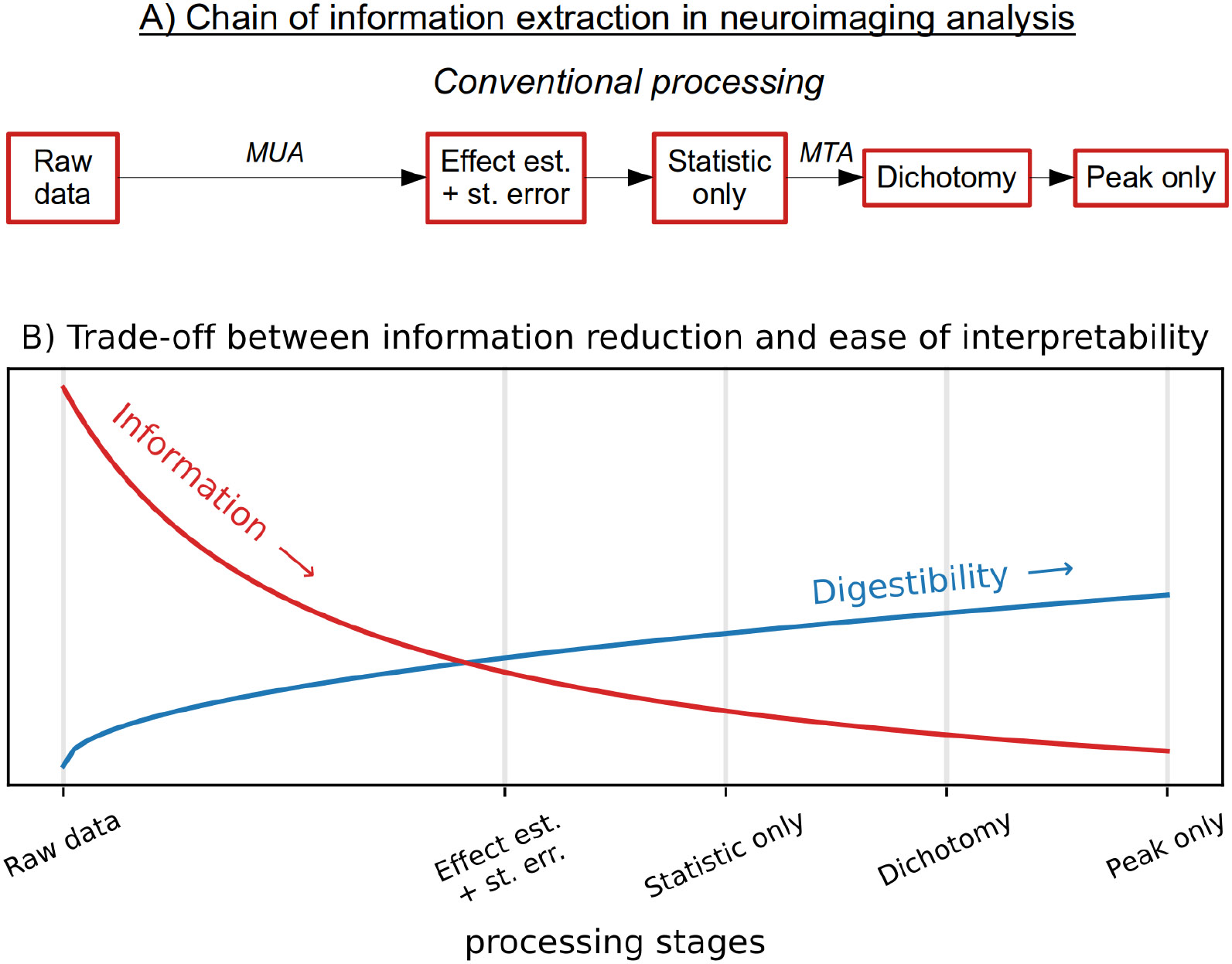 A) Chain of information extraction in neuroimaging analysis

Conventional processing

Raw data

MUA

Effect est. + st. error

Statistic only

MTA

Dichotomy

Peak only

B) Trade-off between information reduction and ease of interpretability

Information →

Digestibility →

Raw data

Effect est. + st. err.

Statistic only

Dichotomy

Peak only

processing stages